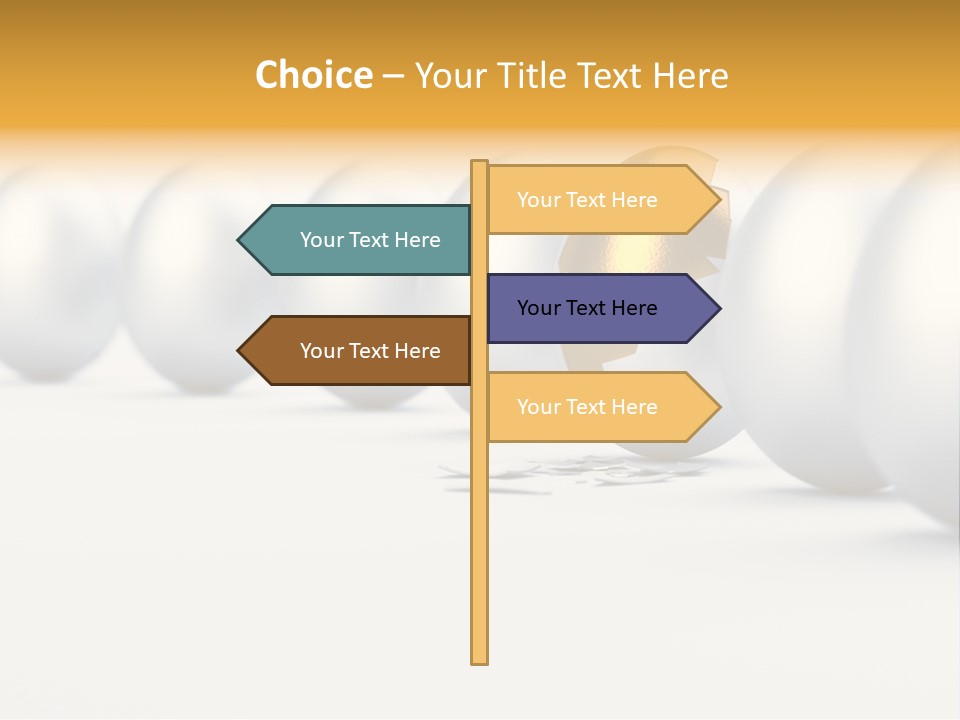 Choice – Your Title Text Here

Your Text Here

Your Text Here

Your Text Here

Your Text Here

Your Text Here